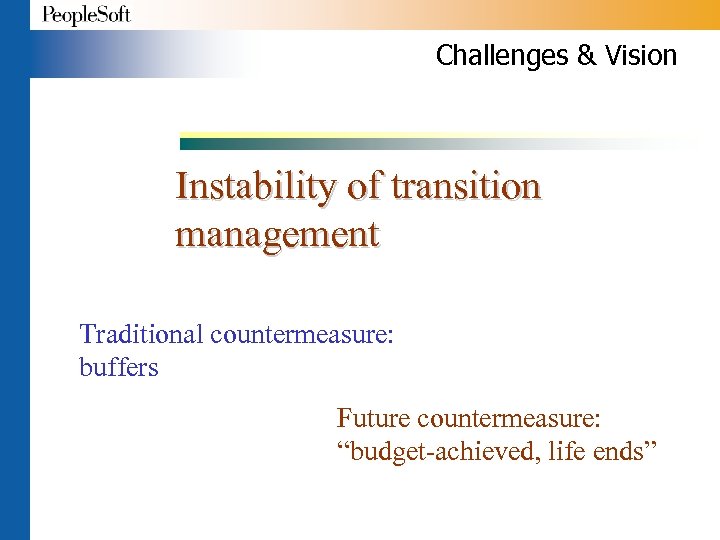 PeopleSoft

Challenges & Vision

Instability of transition management

Traditional countermeasure: buffers

Future countermeasure: “budget-achieved, life ends”